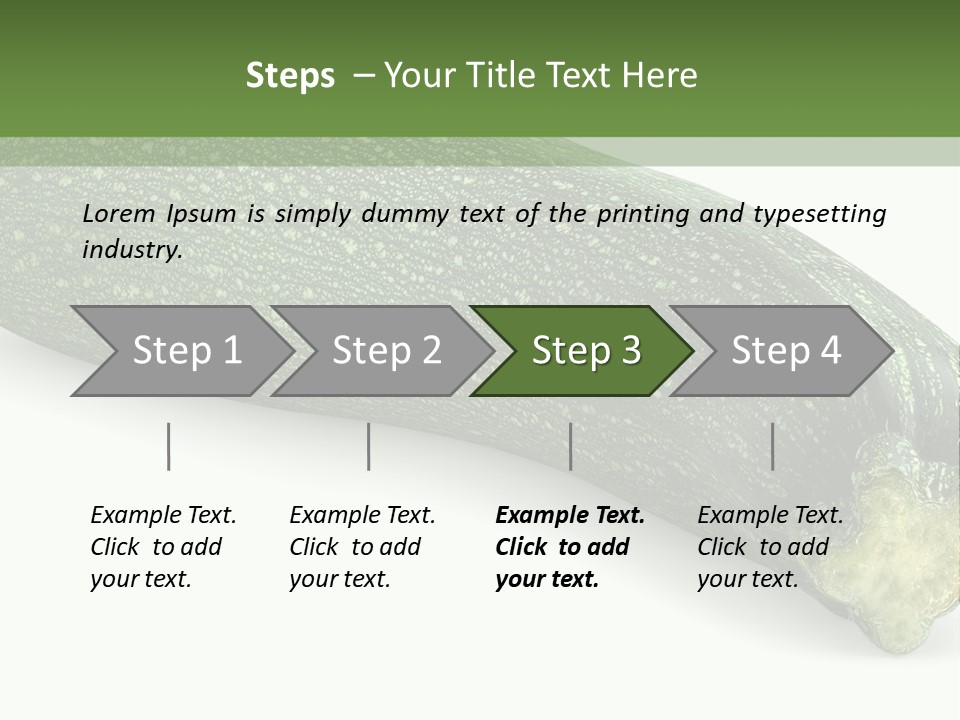 Steps – Your Title Text Here

Lorem Ipsum is simply dummy text of the printing and typesetting industry.

Step 1

Step 2

Step 3

Step 4

Example Text. Click to add your text.

Example Text. Click to add your text.

Example Text. Click to add your text.

Example Text. Click to add your text.